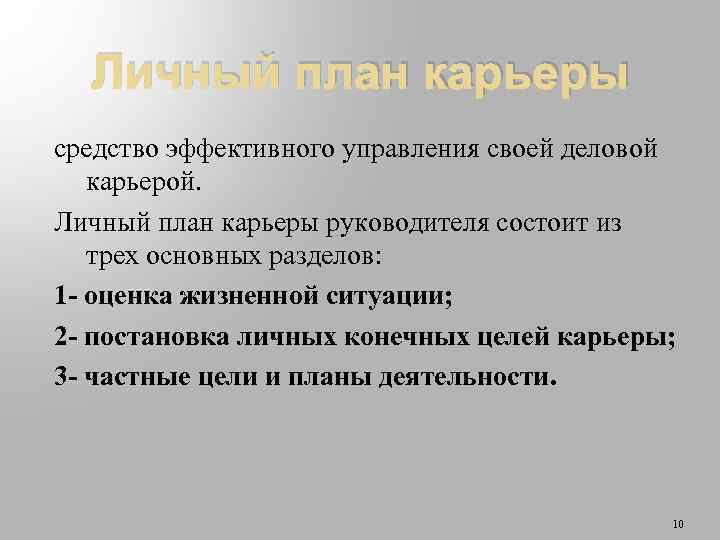 Личный план карьеры

средство эффективного управления своей деловой карьерой.

Личный план карьеры руководителя состоит из трех основных разделов:

1- оценка жизненной ситуации;

2- постановка личных конечных целей карьеры;

3- частные цели и планы деятельности.

10